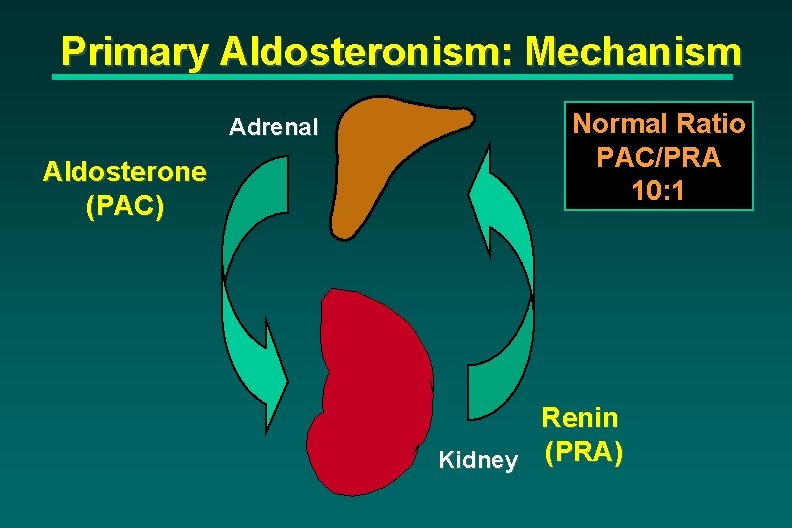 Primary Aldosteronism: Mechanism

Adrenal

Normal Ratio
PAC/PRA
10:1

Aldosterone
(PAC)

Renin
(PRA)

Kidney